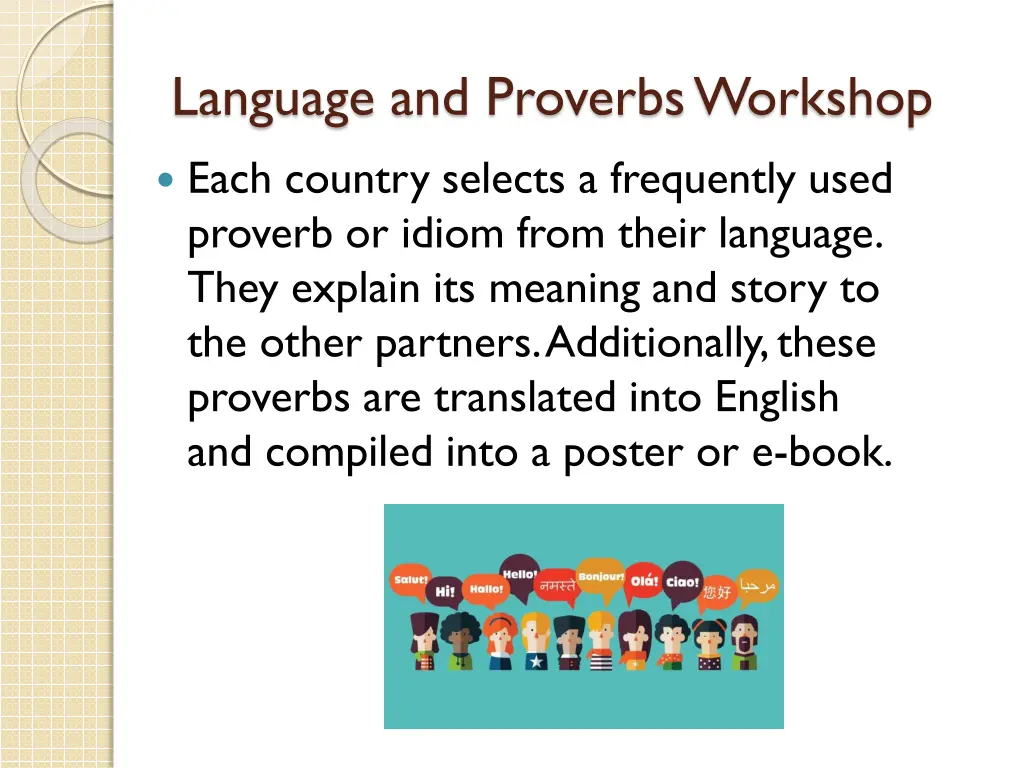 Language and Proverbs Workshop

Each country selects a frequently used proverb or idiom from their language. They explain its meaning and story to the other partners. Additionally, these proverbs are translated into English and compiled into a poster or e-book.

Salut! Hi! Hallo! Hello! नमस्ते Bonjour! Olá! Ciao! 您好 مرحبا